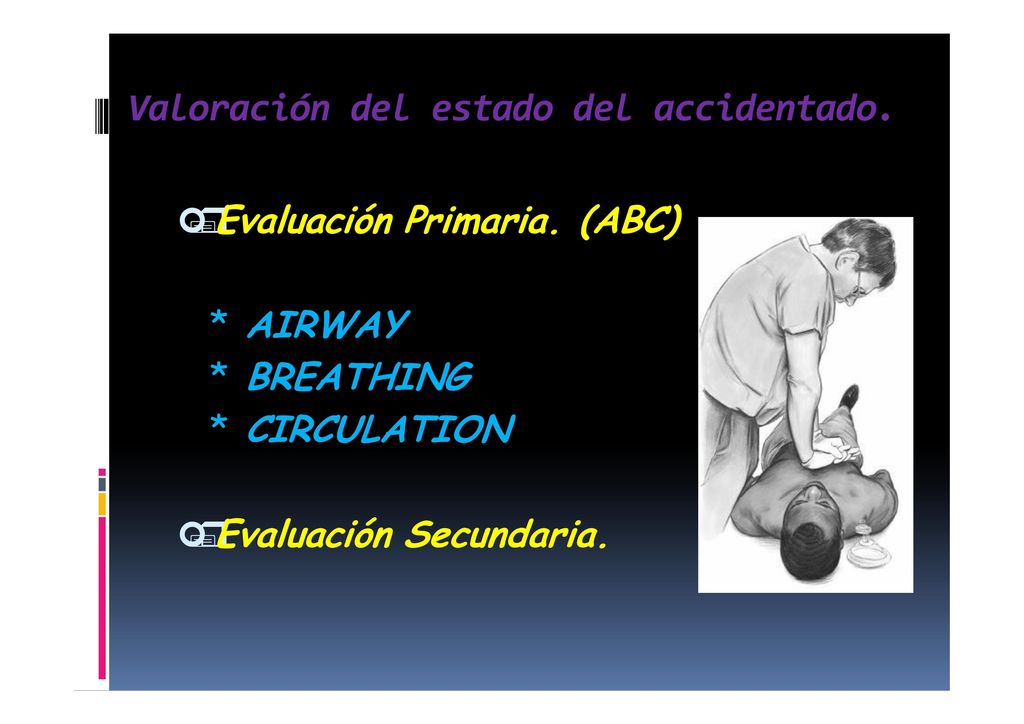 Valoración del estado del accidentado.

Evaluación Primaria. (ABC)

* AIRWAY
* BREATHING
* CIRCULATION

Evaluación Secundaria.